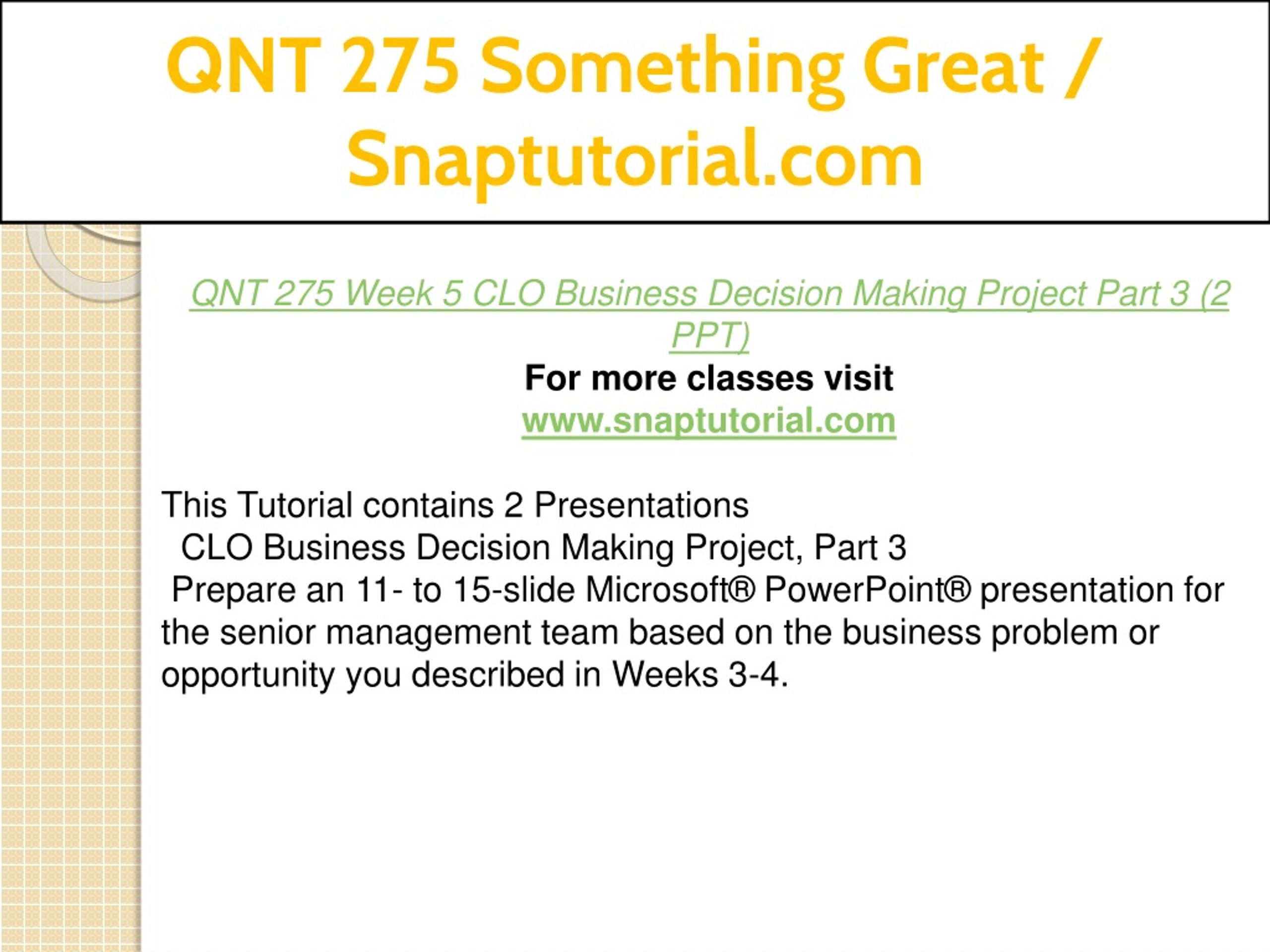 QNT 275 Something Great / Snaptutorial.com

QNT 275 Week 5 CLO Business Decision Making Project Part 3 (2 PPT)
For more classes visit
www.snaptutorial.com

This Tutorial contains 2 Presentations
CLO Business Decision Making Project, Part 3
Prepare an 11- to 15-slide Microsoft® PowerPoint® presentation for the senior management team based on the business problem or opportunity you described in Weeks 3-4.